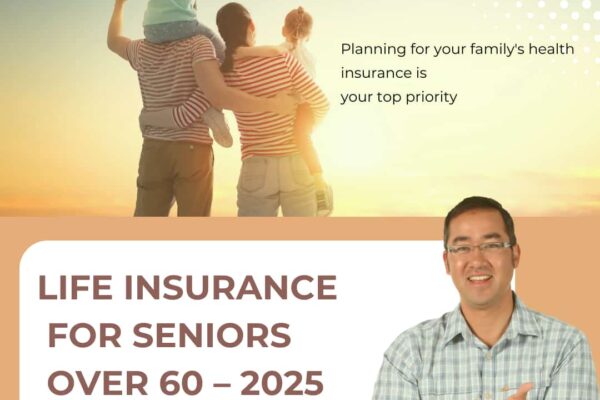 Planning for your family's health insurance is your top priority

LIFE INSURANCE FOR SENIORS OVER 60 – 2025